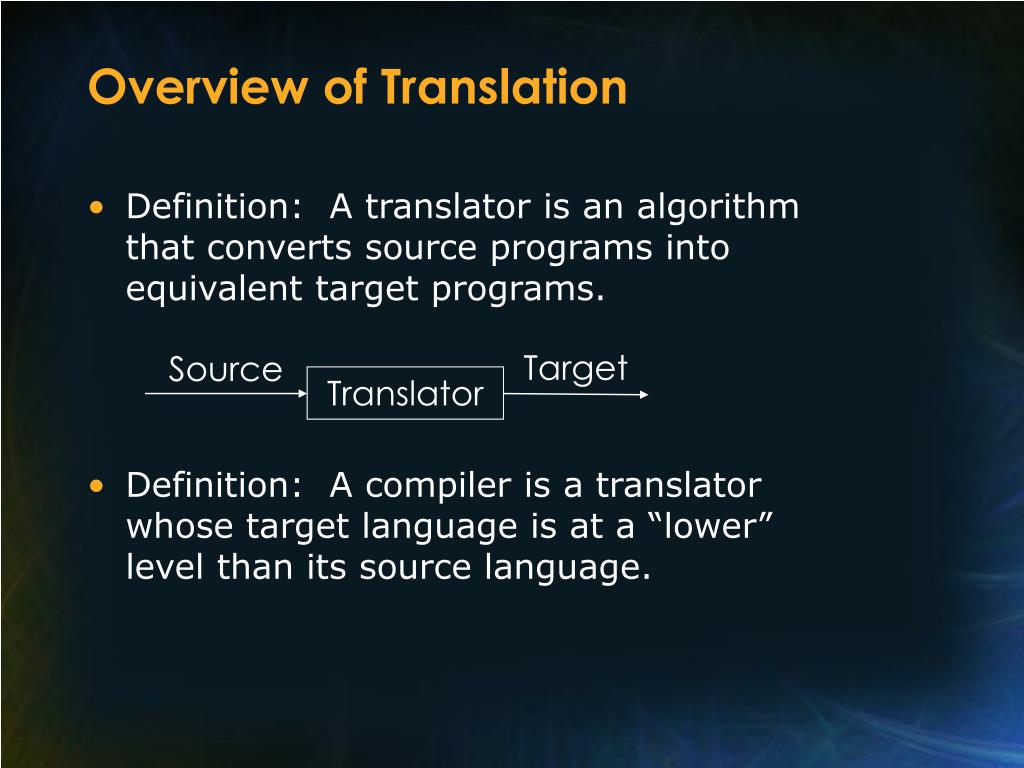 Overview of Translation

• Definition: A translator is an algorithm that converts source programs into equivalent target programs.

Source
Translator
Target

• Definition: A compiler is a translator whose target language is at a “lower” level than its source language.